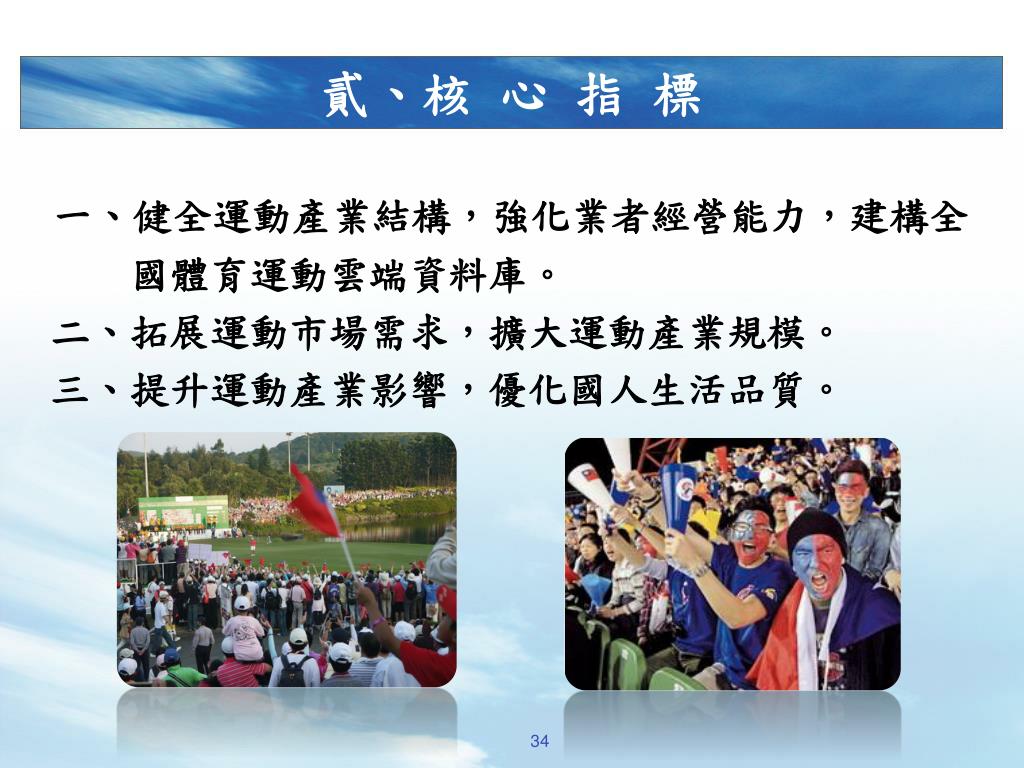 貳、核 心 指 標

一、健全運動產業結構，強化業者經營能力，建構全國體育運動雲端資料庫。

二、拓展運動市場需求，擴大運動產業規模。

三、提升運動產業影響，優化國人生活品質。

34